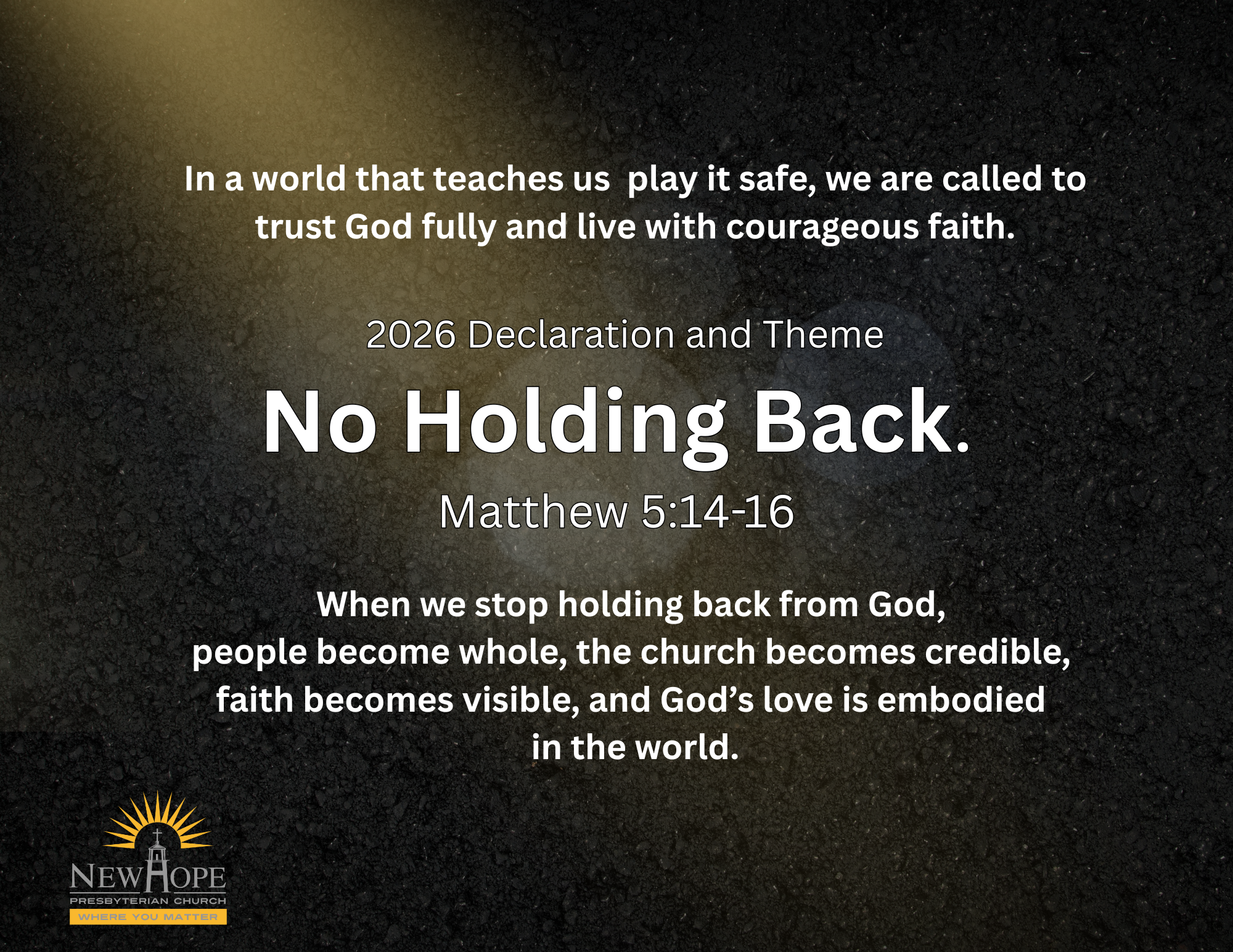 In a world that teaches us  play it safe, we are called to trust God fully and live with courageous faith.

2026 Declaration and Theme

No Holding Back.

Matthew 5:14-16

When we stop holding back from God, people become whole, the church becomes credible, faith becomes visible, and God's love is embodied in the world.

NEW HOPE
PRESBYTERIAN CHURCH
WHERE YOU MATTER